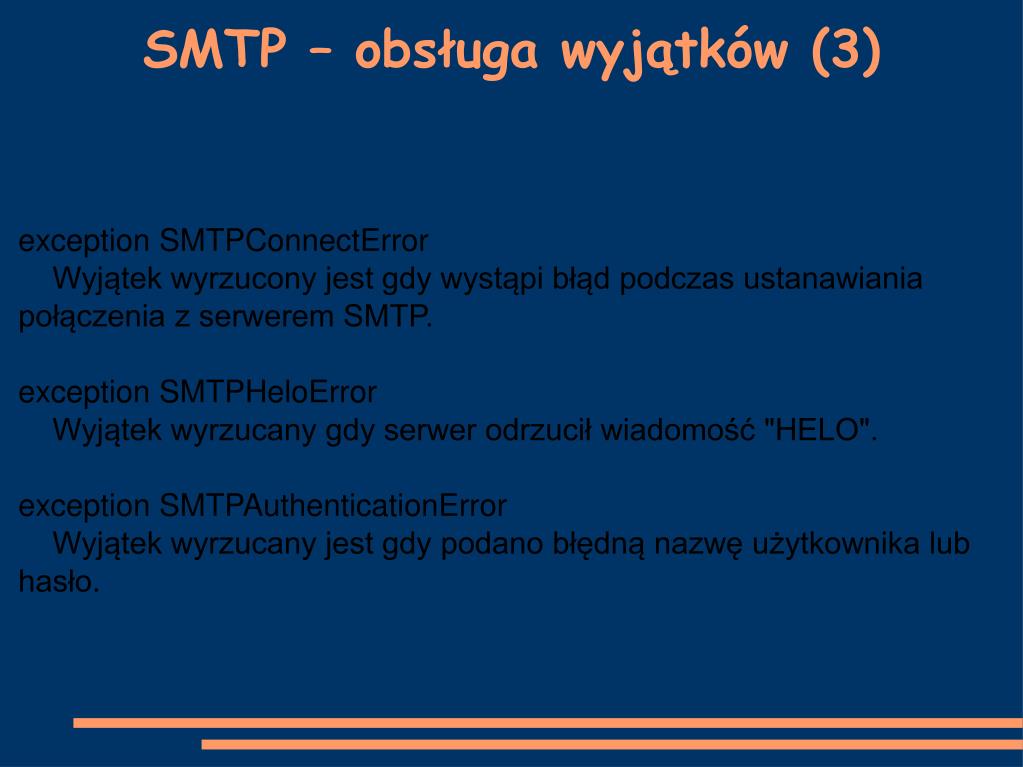 SMTP – obsługa wyjątków (3)

exception SMTPConnectError
Wyjątek wyrzucony jest gdy wystąpi błąd podczas ustanawiania połączenia z serwerem SMTP.

exception SMTPHeloError
Wyjątek wyrzucany gdy serwer odrzucił wiadomość "HELO".

exception SMTPAuthenticationError
Wyjątek wyrzucany jest gdy podano błędną nazwę użytkownika lub hasło.